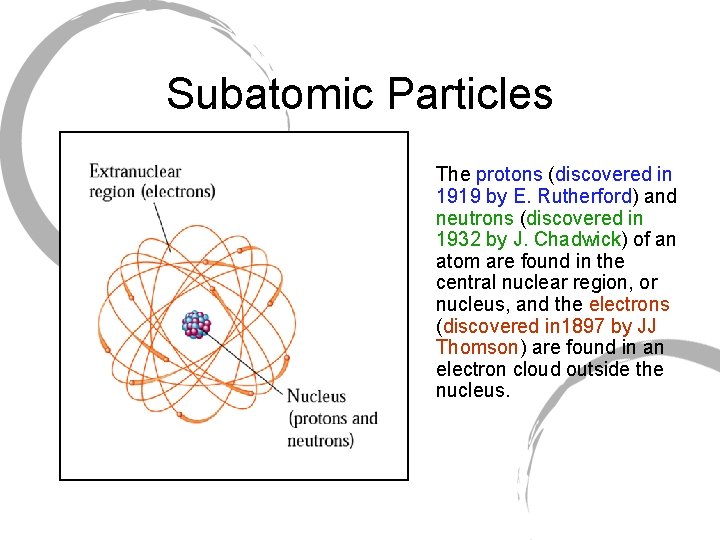 Subatomic Particles

Extranuclear region (electrons)

Nucleus (protons and neutrons)

The protons (discovered in 1919 by E. Rutherford) and neutrons (discovered in 1932 by J. Chadwick) of an atom are found in the central nuclear region, or nucleus, and the electrons (discovered in1897 by JJ Thomson) are found in an electron cloud outside the nucleus.